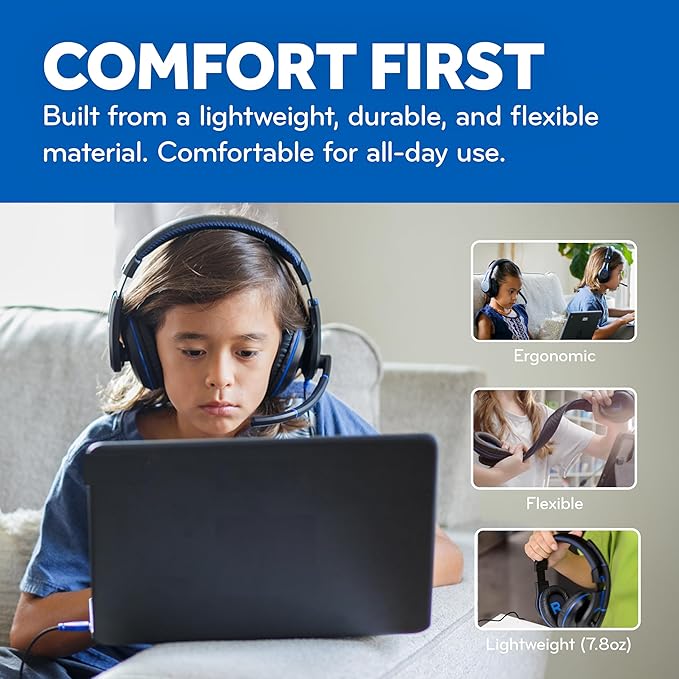 COMFORT FIRST

Built from a lightweight, durable, and flexible material. Comfortable for all-day use.

Ergonomic

Flexible

Lightweight (7.8oz)